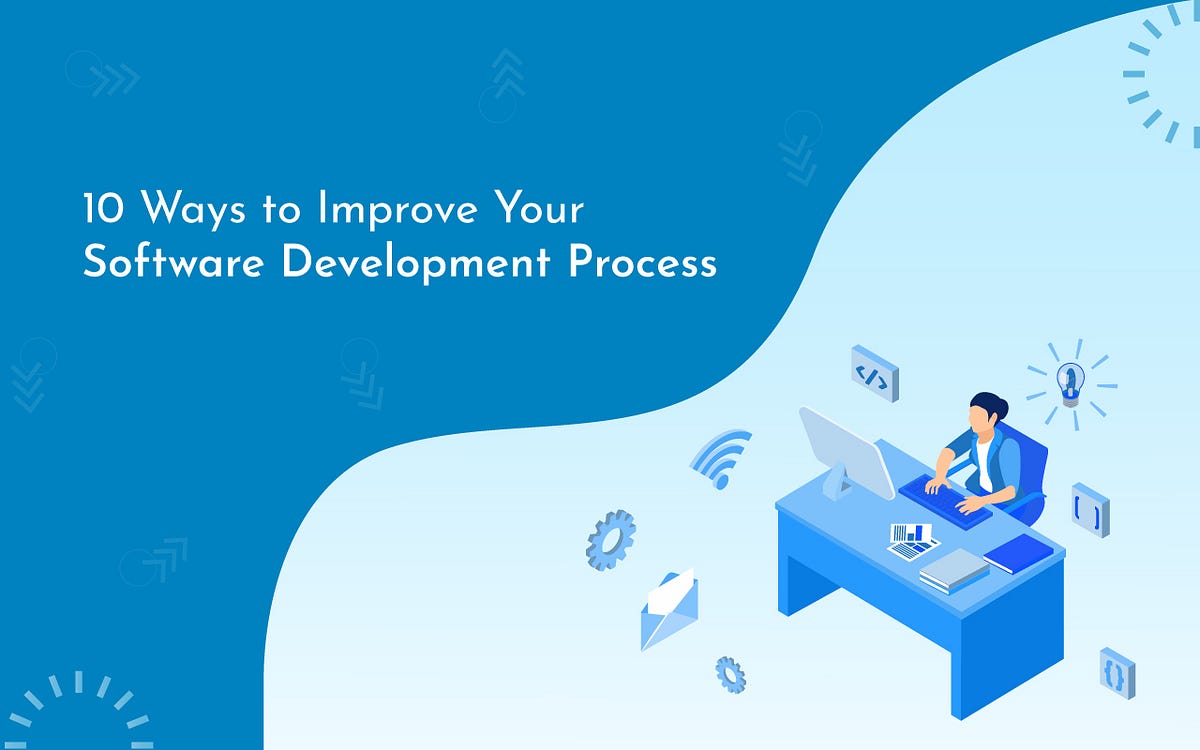 10 Ways to Improve Your Software Development Process

</>

[ ]

{}